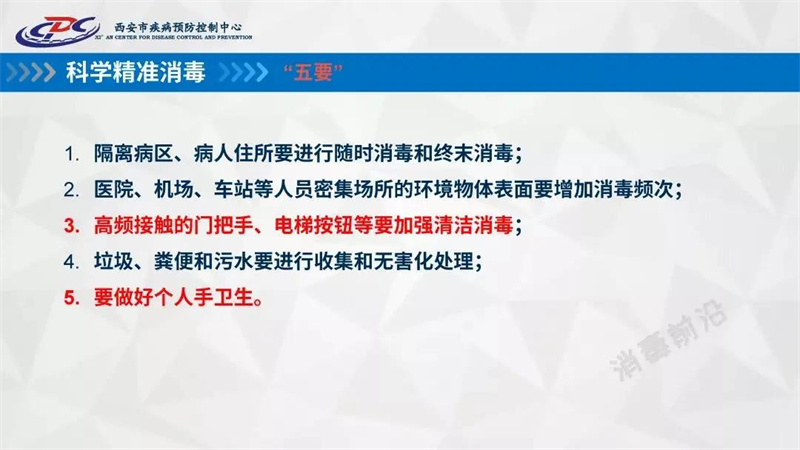 CDC 西安市疾病预防控制中心
XI' AN CENTER FOR DISEASE CONTROL AND PREVENTION

科学精准消毒 "五要"

1. 隔离病区、病人住所要进行随时消毒和终末消毒;
2. 医院、机场、车站等人员密集场所的环境物体表面要增加消毒频次;
3. 高频接触的门把手、电梯按钮等要加强清洁消毒;
4. 垃圾、粪便和污水要进行收集和无害化处理;
5. 要做好个人手卫生。

消毒前沿